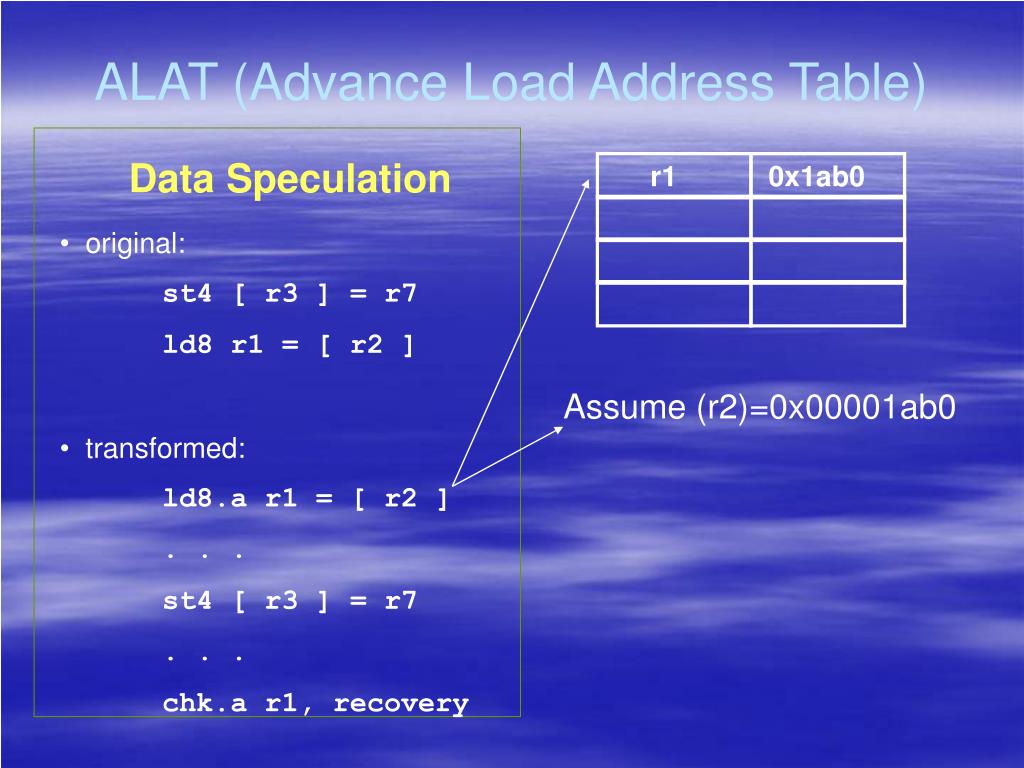 ALAT (Advance Load Address Table)

Data Speculation

• original:

st4 [ r3 ] = r7

ld8 r1 = [ r2 ]

• transformed:

ld8.a r1 = [ r2 ]

. . .

st4 [ r3 ] = r7

. . .

chk.a r1, recovery

| r1 | 0x1ab0 |
|---|---|
| | |
| | |
| | |

Assume (r2)=0x00001ab0